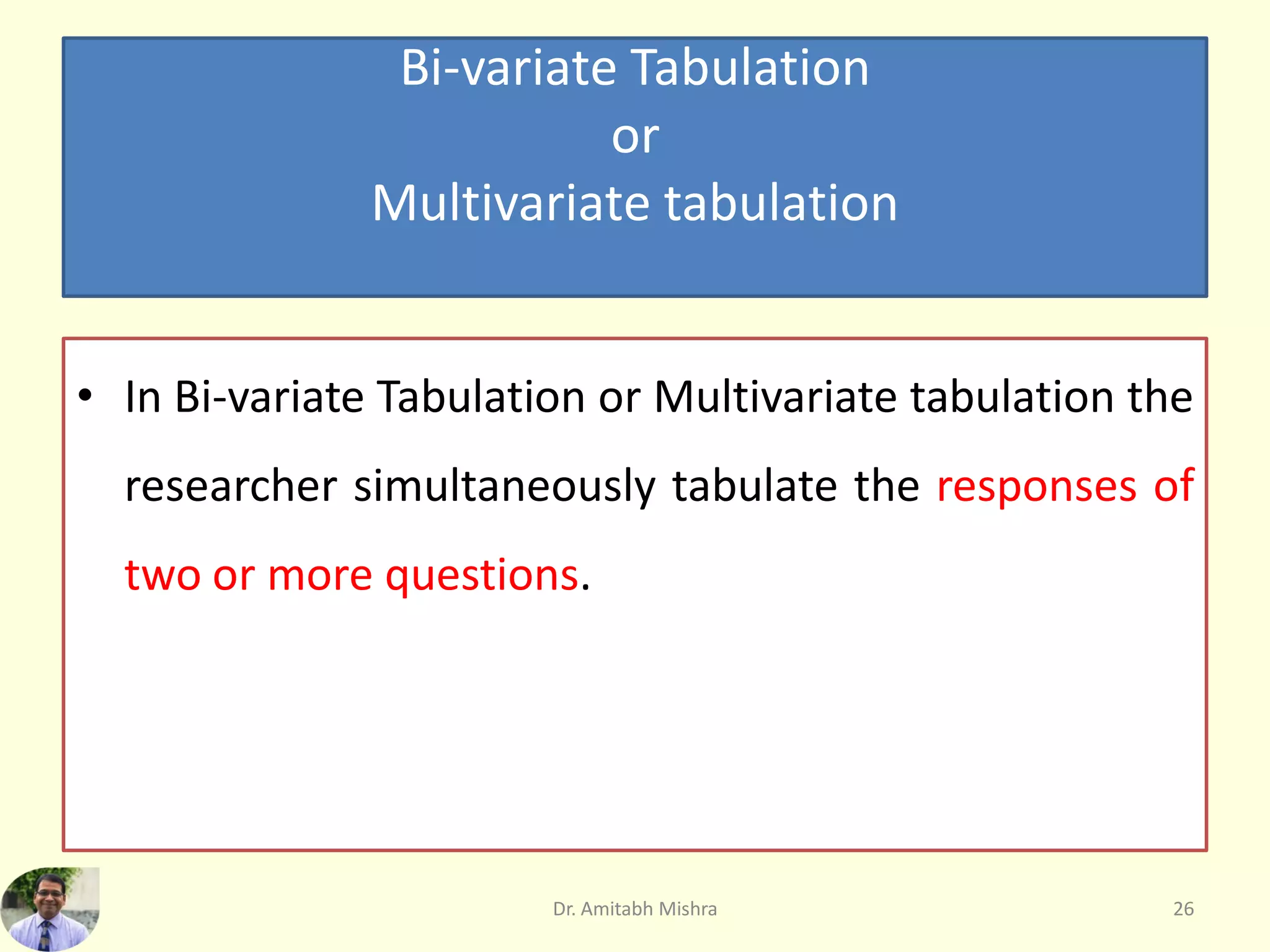 Bi-variate Tabulation
or
Multivariate tabulation

• In Bi-variate Tabulation or Multivariate tabulation the researcher simultaneously tabulate the responses of two or more questions.

Dr. Amitabh Mishra

26